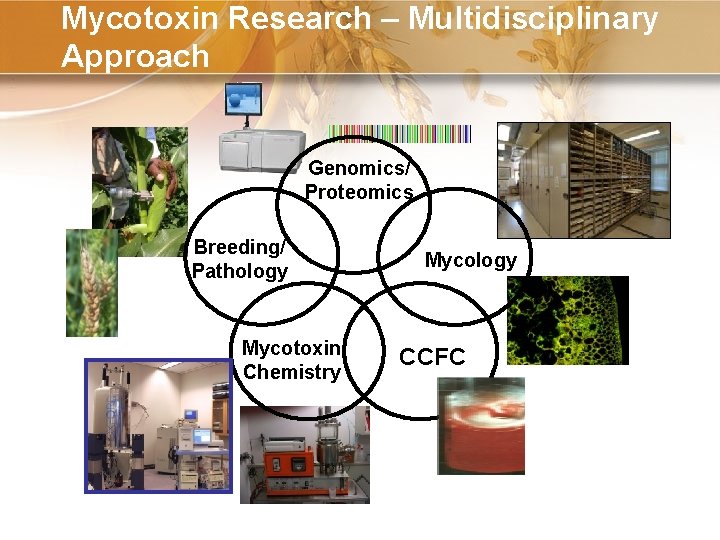 Mycotoxin Research – Multidisciplinary Approach

Genomics/ Proteomics

Breeding/ Pathology

Mycology

Mycotoxin Chemistry

CCFC